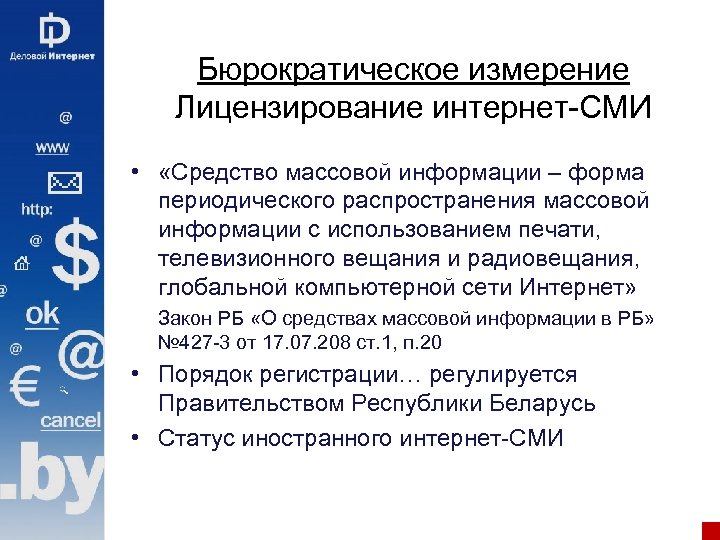 Деловой Интернет

@
www
http:
@
$
@
ok
@
@
€
cancel
.by

Бюрократическое измерение
Лицензирование интернет-СМИ

• «Средство массовой информации – форма периодического распространения массовой информации с использованием печати, телевизионного вещания и радиовещания, глобальной компьютерной сети Интернет»

Закон РБ «О средствах массовой информации в РБ» №427-3 от 17.07.208 ст.1, п.20

• Порядок регистрации… регулируется Правительством Республики Беларусь

• Статус иностранного интернет-СМИ